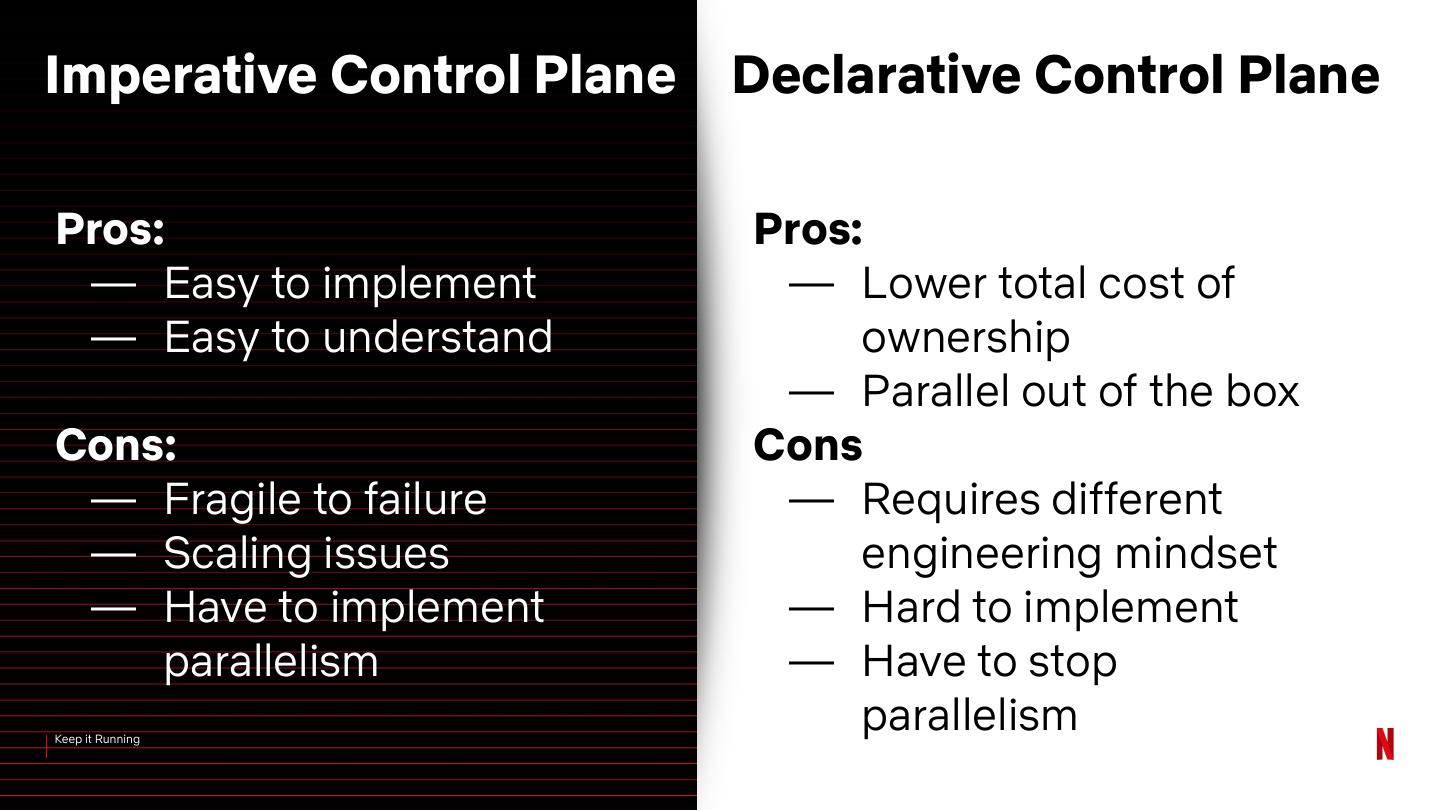 Imperative Control Plane

Pros:
— Easy to implement
— Easy to understand

Cons:
— Fragile to failure
— Scaling issues
— Have to implement parallelism

Keep it Running

Declarative Control Plane

Pros:
— Lower total cost of ownership
— Parallel out of the box

Cons
— Requires different engineering mindset
— Hard to implement
— Have to stop parallelism

N